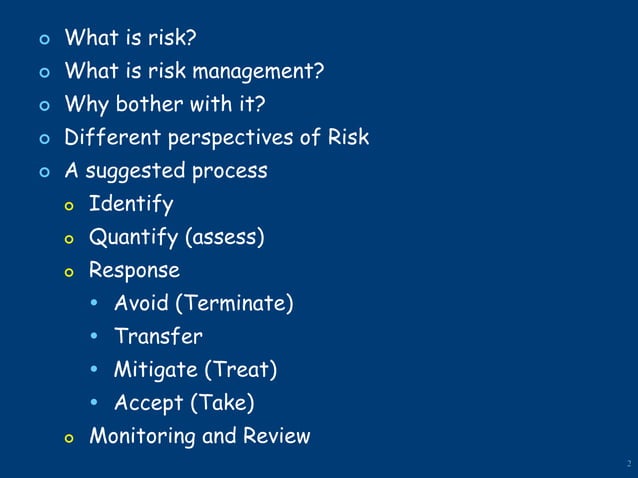 - What is risk?
- What is risk management?
- Why bother with it?
- Different perspectives of Risk
- A suggested process
  - Identify
  - Quantify (assess)
  - Response
    - Avoid (Terminate)
    - Transfer
    - Mitigate (Treat)
    - Accept (Take)
  - Monitoring and Review

2